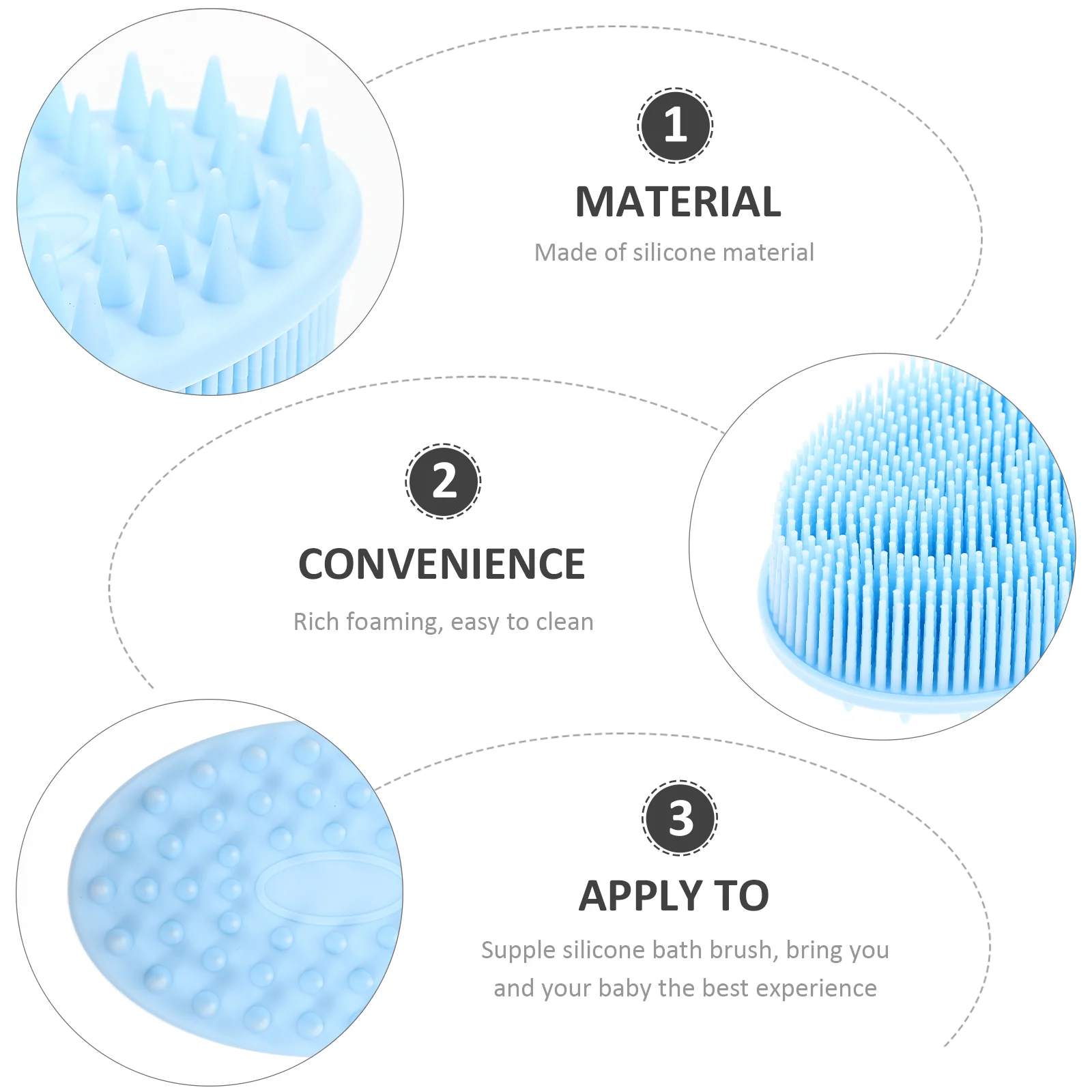 1

MATERIAL

Made of silicone material

2

CONVENIENCE

Rich foaming, easy to clean

3

APPLY TO

Supple silicone bath brush, bring you and your baby the best experience